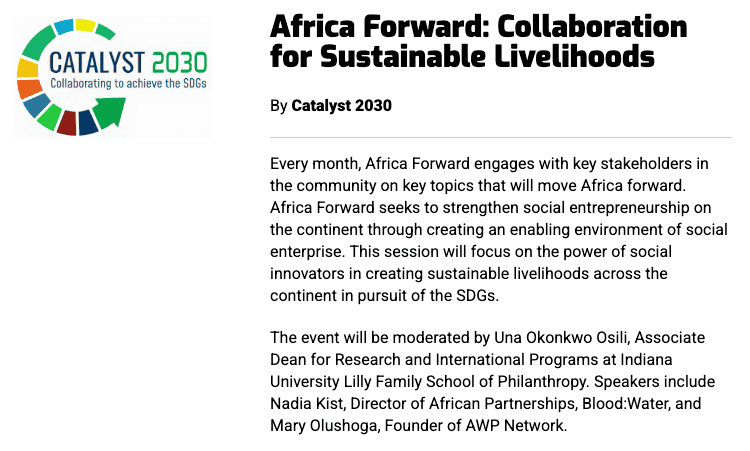 CATALYST 2030
Collaborating to achieve the SDGs

Africa Forward: Collaboration for Sustainable Livelihoods

By Catalyst 2030

Every month, Africa Forward engages with key stakeholders in the community on key topics that will move Africa forward. Africa Forward seeks to strengthen social entrepreneurship on the continent through creating an enabling environment of social enterprise. This session will focus on the power of social innovators in creating sustainable livelihoods across the continent in pursuit of the SDGs.

The event will be moderated by Una Okonkwo Osili, Associate Dean for Research and International Programs at Indiana University Lilly Family School of Philanthropy. Speakers include Nadia Kist, Director of African Partnerships, Blood:Water, and Mary Olushoga, Founder of AWP Network.